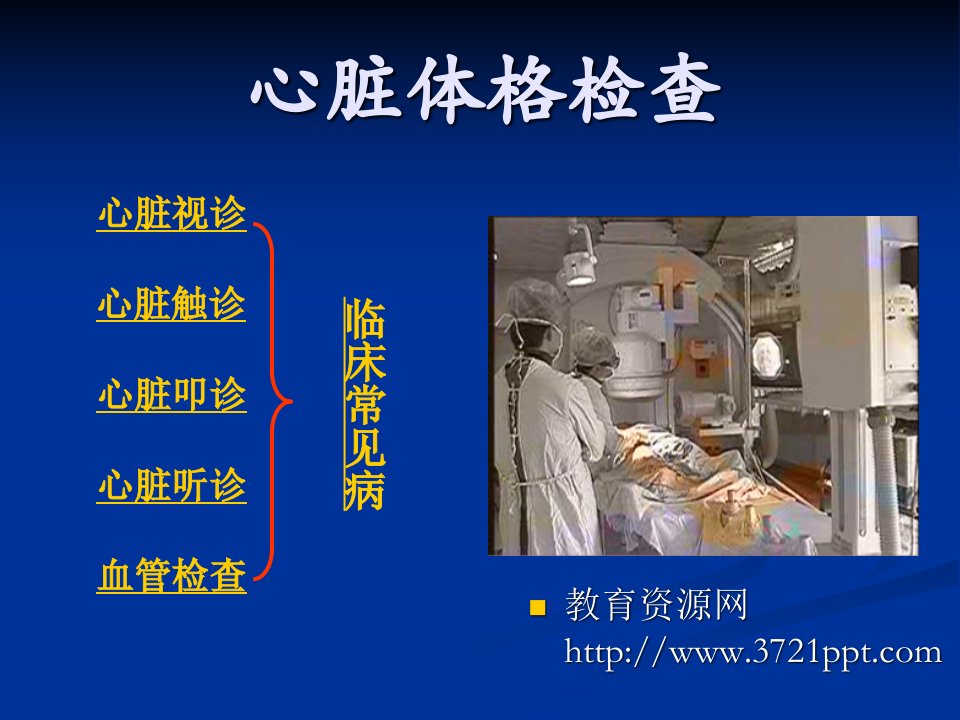 心脏体格检查

心脏视诊

心脏触诊

心脏叩诊

心脏听诊

血管检查

临床常见病

教育资源网
http://www.3721ppt.com